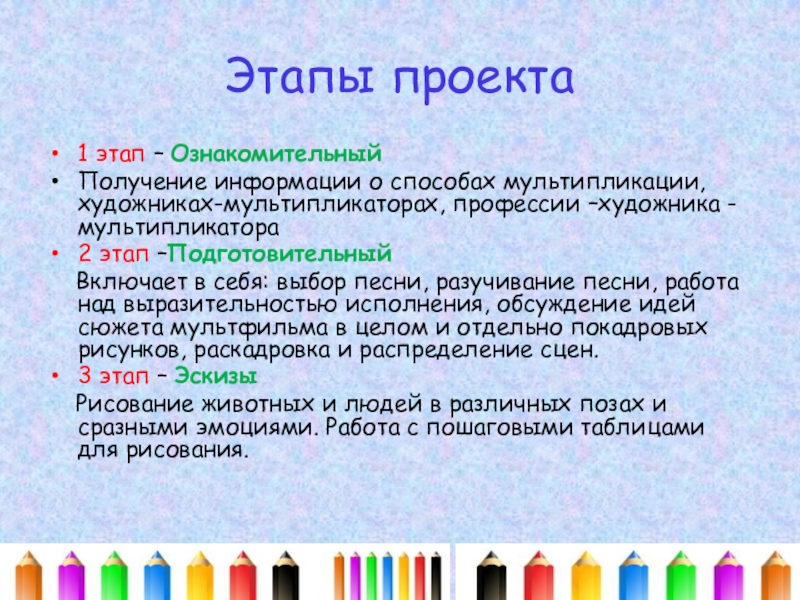 Этапы проекта

• 1 этап – Ознакомительный
• Получение информации о способах мультипликации, художниках-мультипликаторах, профессии –художника - мультипликатора
• 2 этап –Подготовительный

Включает в себя: выбор песни, разучивание песни, работа над выразительностью исполнения, обсуждение идей сюжета мультфильма в целом и отдельно покадровых рисунков, раскадровка и распределение сцен.
• 3 этап – Эскизы

Рисование животных и людей в различных позах и сразными эмоциями. Работа с пошаговыми таблицами для рисования.